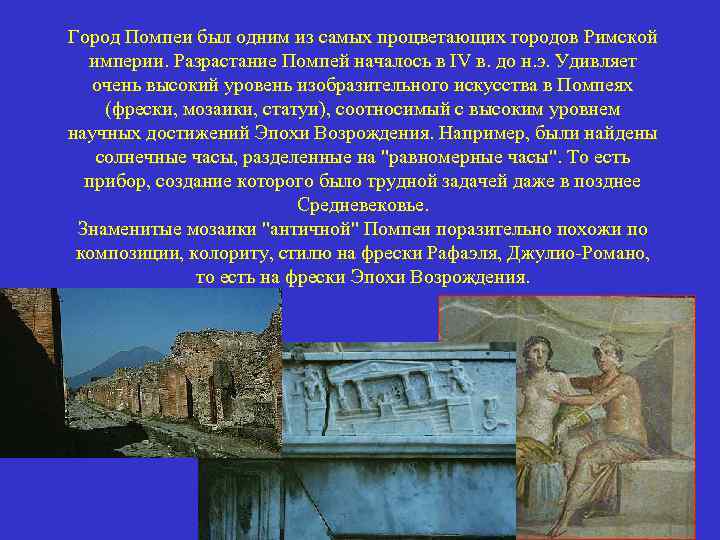 Город Помпеи был одним из самых процветающих городов Римской империи. Разрастание Помпей началось в IV в. до н.э. Удивляет очень высокий уровень изобразительного искусства в Помпеях (фрески, мозаики, статуи), соотносимый с высоким уровнем научных достижений Эпохи Возрождения. Например, были найдены солнечные часы, разделенные на "равномерные часы". То есть прибор, создание которого было трудной задачей даже в позднее Средневековье.
Знаменитые мозаики "античной" Помпеи поразительно похожи по композиции, колориту, стилю на фрески Рафаэля, Джулио-Романо, то есть на фрески Эпохи Возрождения.